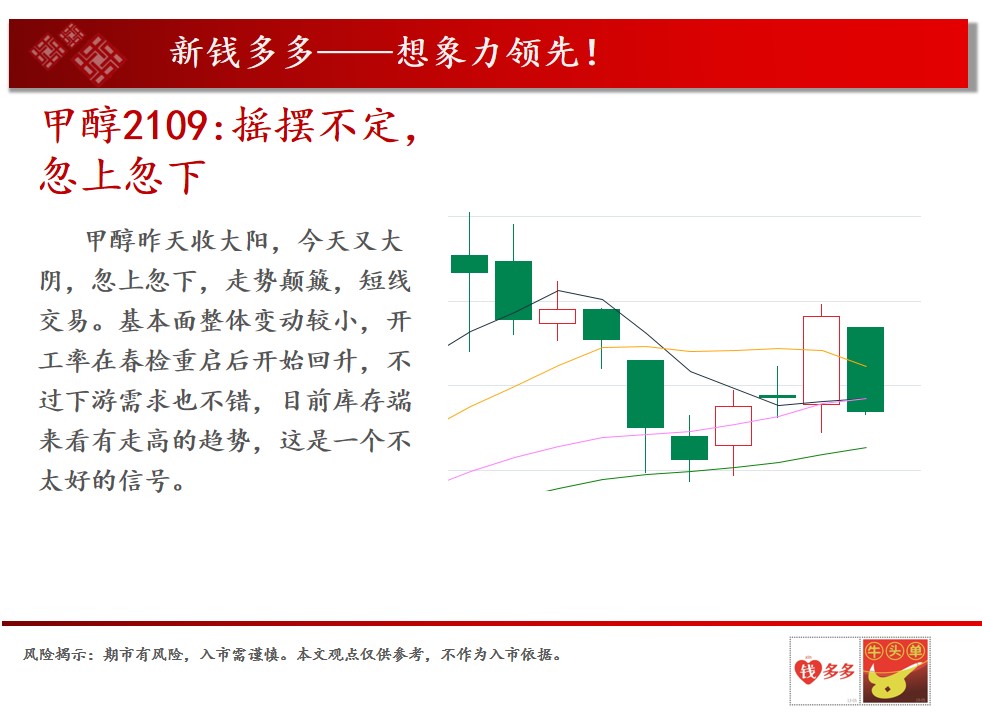 新钱多多——想象力领先！

甲醇2109:摇摆不定，忽上忽下

甲醇昨天收大阳，今天又大阴，忽上忽下，走势颠簸，短线交易。基本面整体变动较小，开工率在春检重启后开始回升，不过下游需求也不错，目前库存端来看有走高的趋势，这是一个不太好的信号。

风险揭示：期市有风险，入市需谨慎。本文观点仅供参考，不作为入市依据。

钱多多

牛头单